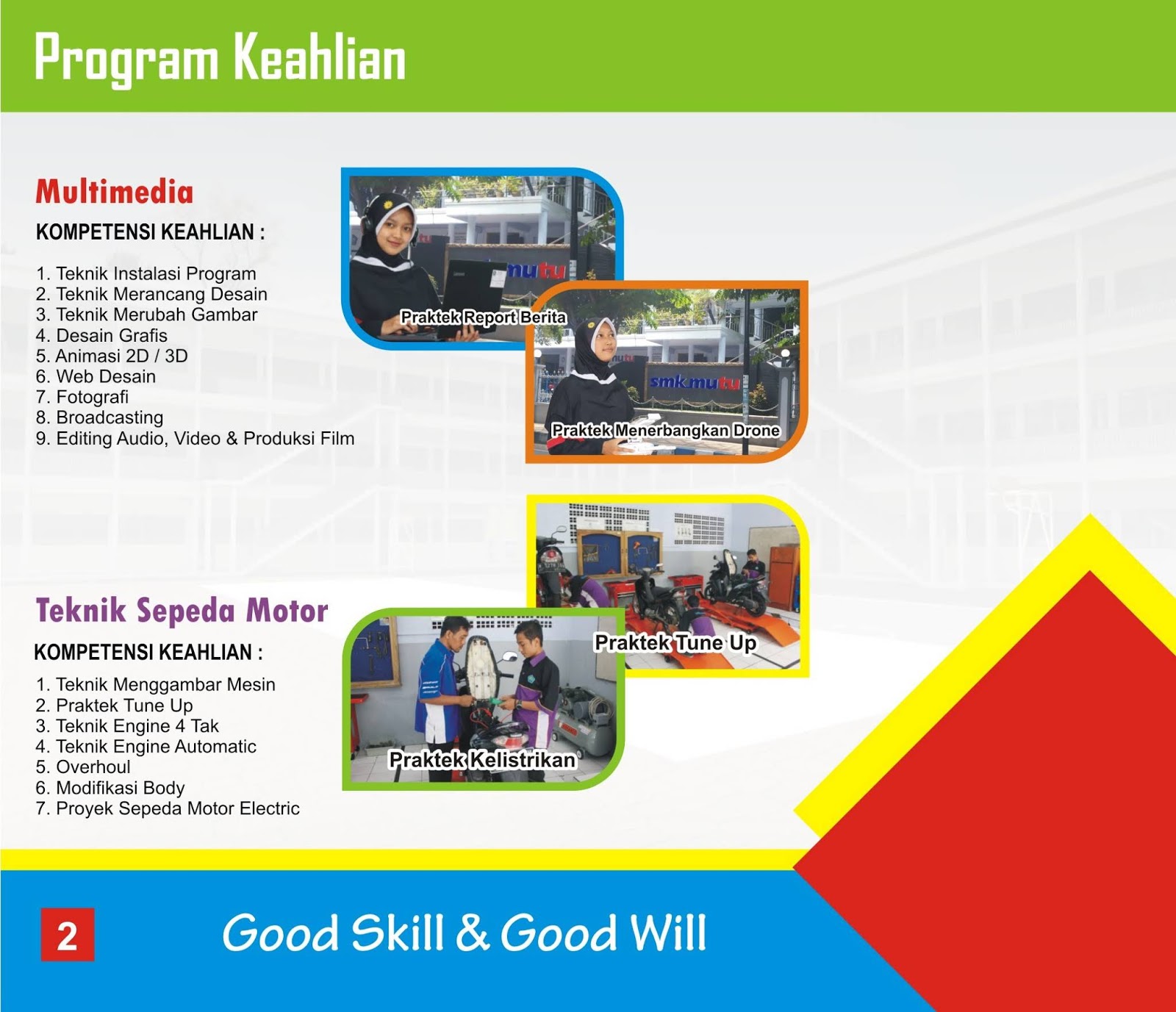 Program Keahlian

Multimedia

KOMPETENSI KEAHLIAN :

1. Teknik Instalasi Program
2. Teknik Merancang Desain
3. Teknik Merubah Gambar
4. Desain Grafis
5. Animasi 2D / 3D
6. Web Desain
7. Fotografi
8. Broadcasting
9. Editing Audio, Video & Produksi Film

mutu

Praktek Report Berita

smk.mutu

Praktek Menerbangkan Drone

Teknik Sepeda Motor

KOMPETENSI KEAHLIAN :

1. Teknik Menggambar Mesin
2. Praktek Tune Up
3. Teknik Engine 4 Tak
4. Teknik Engine Automatic
5. Overhoul
6. Modifikasi Body
7. Proyek Sepeda Motor Electric

Praktek Tune Up

Praktek Kelistrikan

2

Good Skill & Good Will